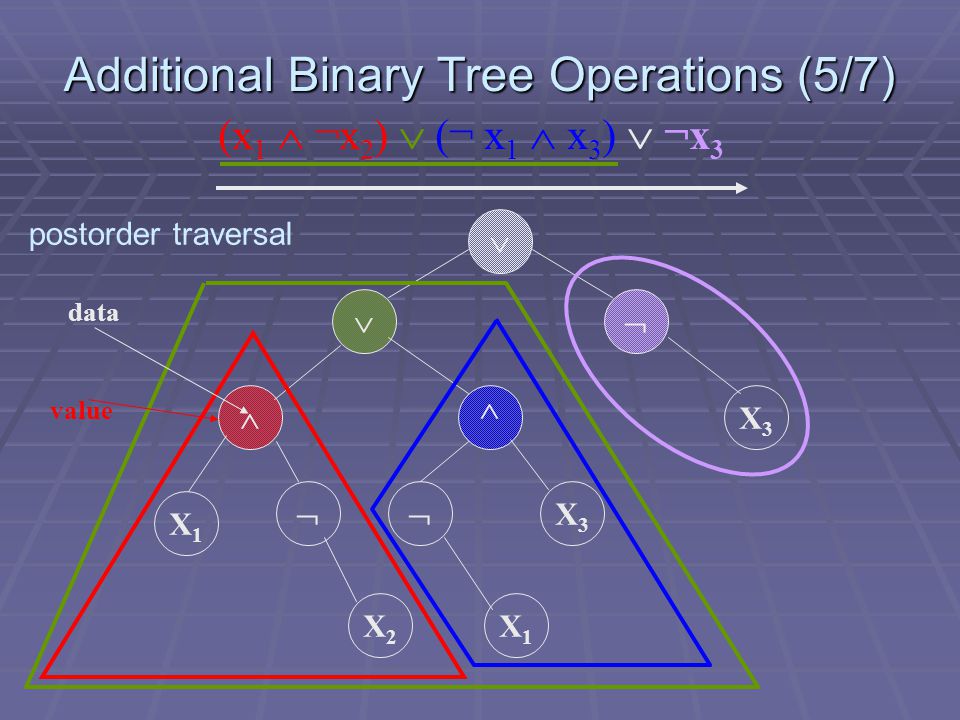 Additional Binary Tree Operations (5/7)

$(x_1 \wedge \neg x_2) \vee (\neg x_1 \wedge x_3) \vee \neg x_3$

postorder traversal

data

value

$\vee$

$\vee$

$\neg$

$\wedge$

$\wedge$

$X_3$

$X_1$

$\neg$

$\neg$

$X_3$

$X_2$

$X_1$